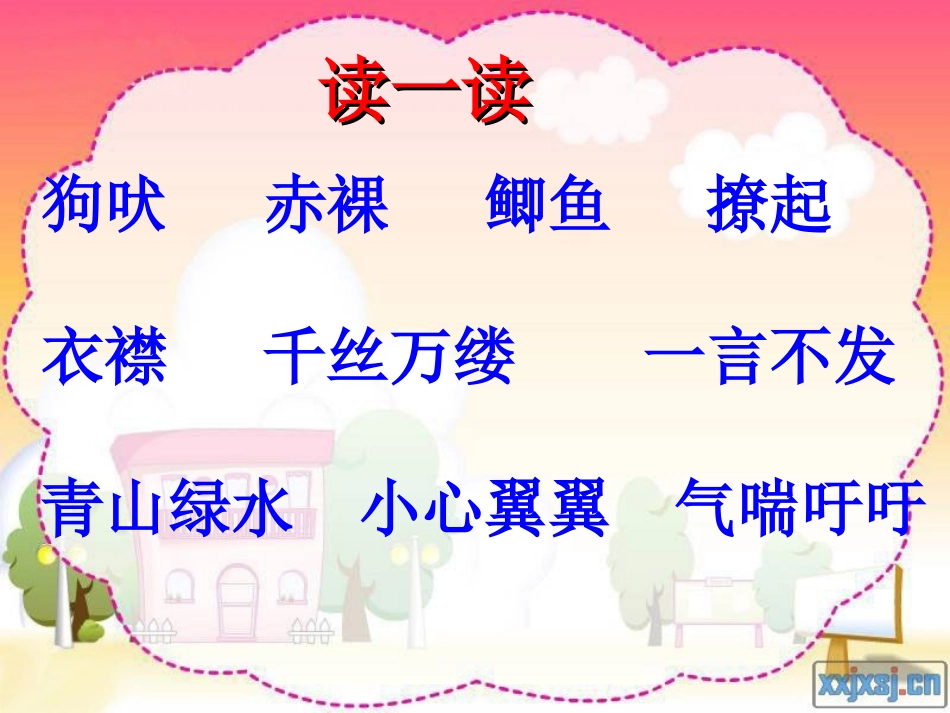 读一读

狗吠　赤裸　鲫鱼　撩起

衣襟　千丝万缕　一言不发

青山绿水　小心翼翼　气喘吁吁

xxjxsj.cn